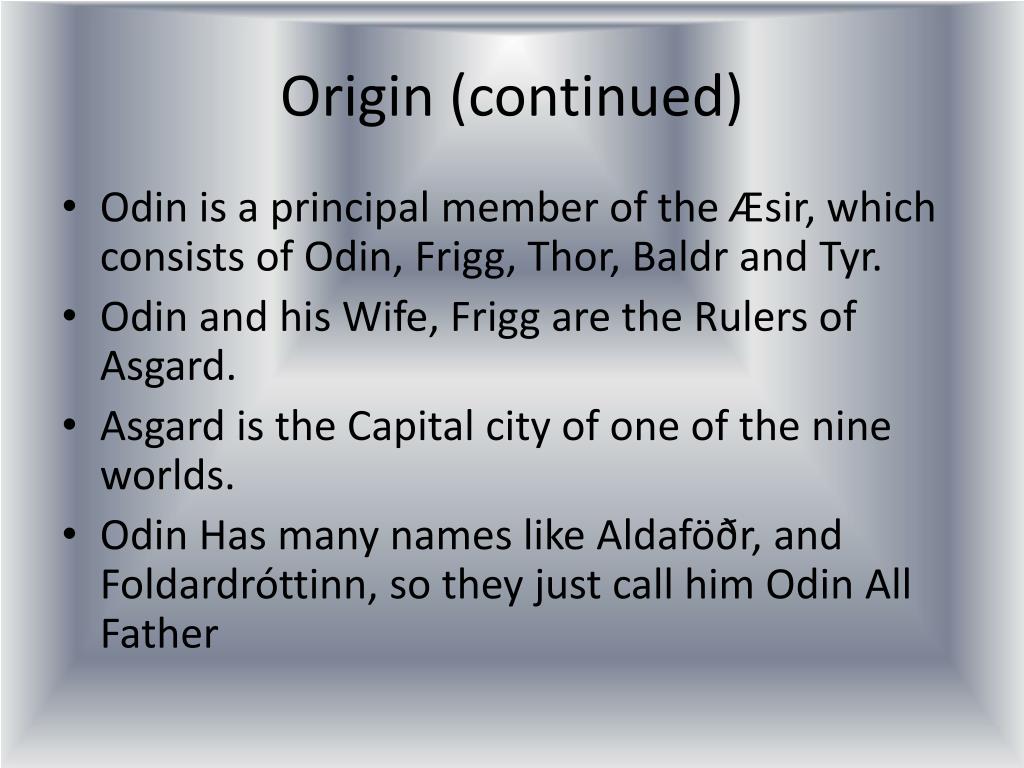 Origin (continued)

• Odin is a principal member of the Æsir, which consists of Odin, Frigg, Thor, Baldr and Tyr.
• Odin and his Wife, Frigg are the Rulers of Asgard.
• Asgard is the Capital city of one of the nine worlds.
• Odin Has many names like Aldaföðr, and Foldardróttinn, so they just call him Odin All Father